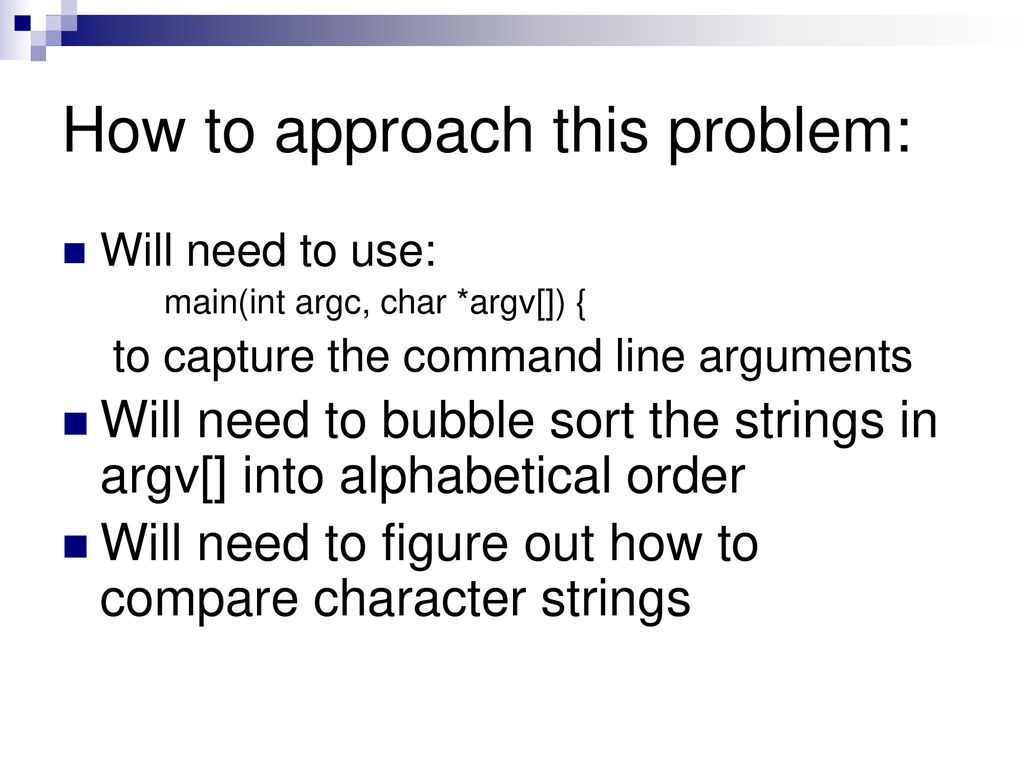 How to approach this problem:

Will need to use:

main(int argc, char *argv[]) {

to capture the command line arguments

Will need to bubble sort the strings in argv[] into alphabetical order

Will need to figure out how to compare character strings